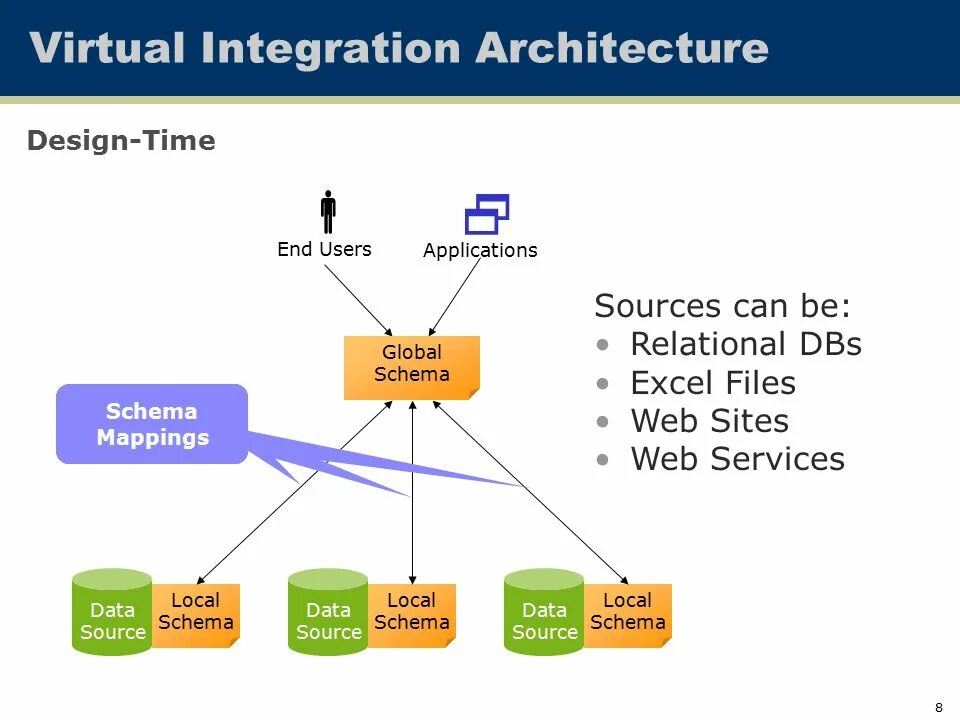 Virtual Integration Architecture

Design-Time

End Users

Applications

Global Schema

Schema Mappings

Sources can be:
• Relational DBs
• Excel Files
• Web Sites
• Web Services

Data Source

Local Schema

Data Source

Local Schema

Data Source

Local Schema

8